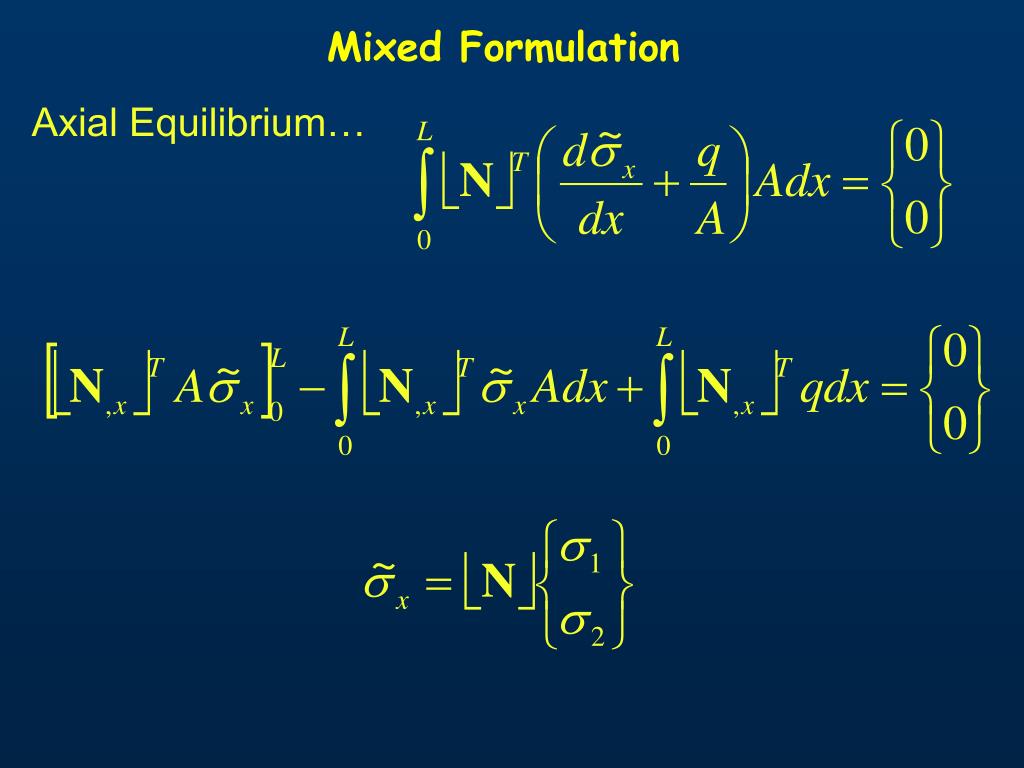 Mixed Formulation

Axial Equilibrium… $\int_0^L \lfloor \mathbf{N} \rfloor^T \left( \frac{d\tilde{\sigma}_x}{dx} + \frac{q}{A} \right) A dx = \begin{Bmatrix} 0 \\ 0 \end{Bmatrix}$

$\left[ \lfloor \mathbf{N}_{,x} \rfloor^T A \tilde{\sigma}_x \right]_0^L - \int_0^L \lfloor \mathbf{N}_{,x} \rfloor^T \tilde{\sigma}_x A dx + \int_0^L \lfloor \mathbf{N}_{,x} \rfloor^T q dx = \begin{Bmatrix} 0 \\ 0 \end{Bmatrix}$

$\tilde{\sigma}_x = \lfloor \mathbf{N} \rfloor \begin{Bmatrix} \sigma_1 \\ \sigma_2 \end{Bmatrix}$